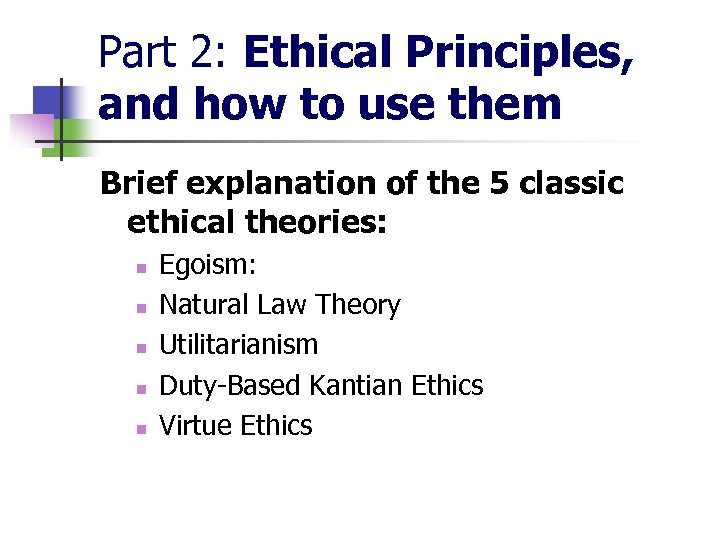 Part 2: Ethical Principles, and how to use them

Brief explanation of the 5 classic ethical theories:

- Egoism:
- Natural Law Theory
- Utilitarianism
- Duty-Based Kantian Ethics
- Virtue Ethics